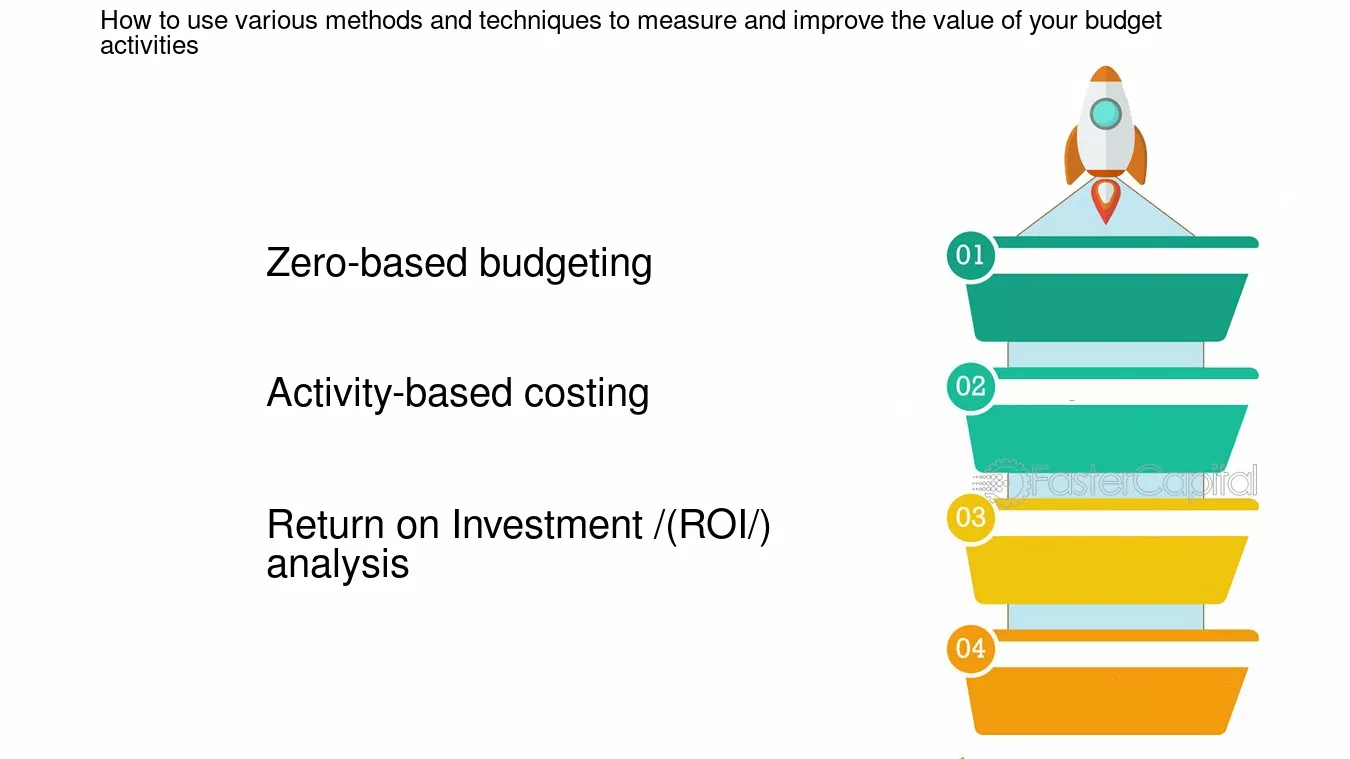 How to use various methods and techniques to measure and improve the value of your budget activities

Zero-based budgeting

Activity-based costing

Return on Investment /(ROI/) analysis

01

02

03

04

FasterCapital